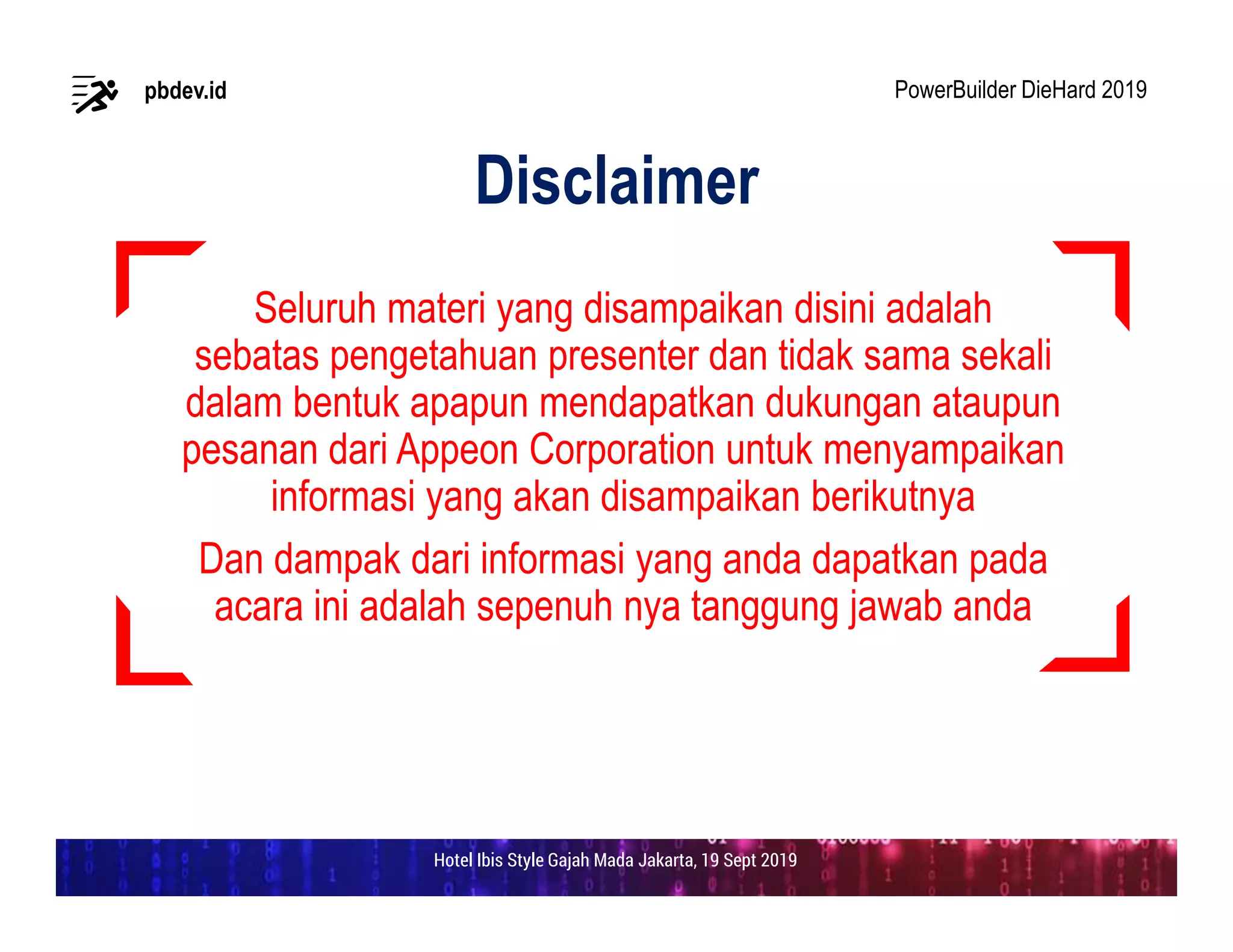 pbdev.id

PowerBuilder DieHard 2019

Disclaimer

Seluruh materi yang disampaikan disini adalah sebatas pengetahuan presenter dan tidak sama sekali dalam bentuk apapun mendapatkan dukungan ataupun pesanan dari Appeon Corporation untuk menyampaikan informasi yang akan disampaikan berikutnya

Dan dampak dari informasi yang anda dapatkan pada acara ini adalah sepenuh nya tanggung jawab anda

Hotel Ibis Style Gajah Mada Jakarta, 19 Sept 2019